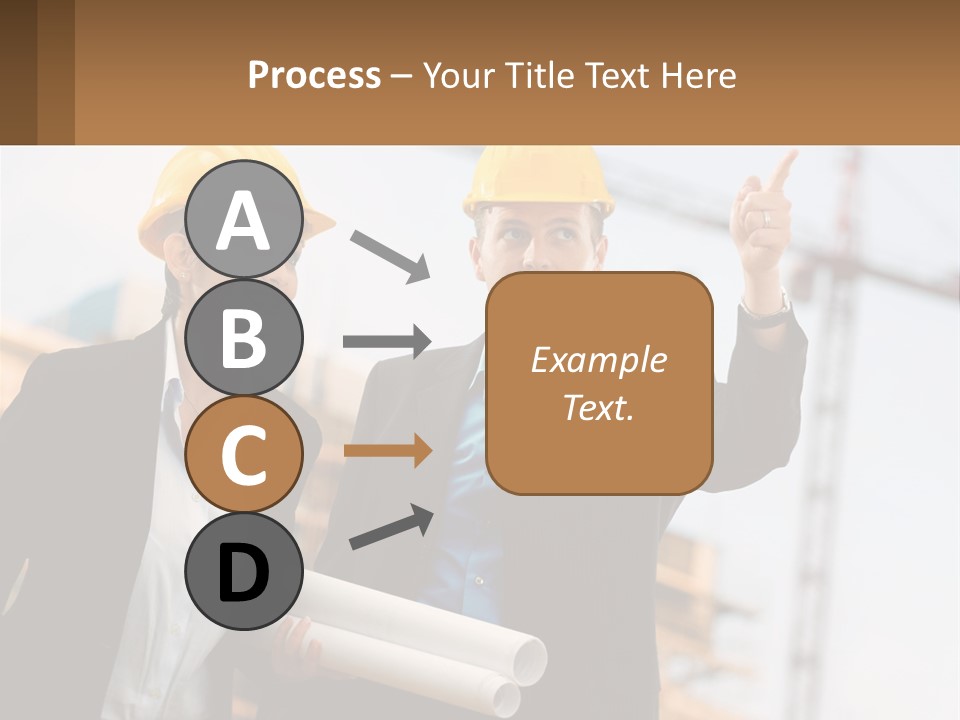 Process – Your Title Text Here

A

B

C

D

Example Text.